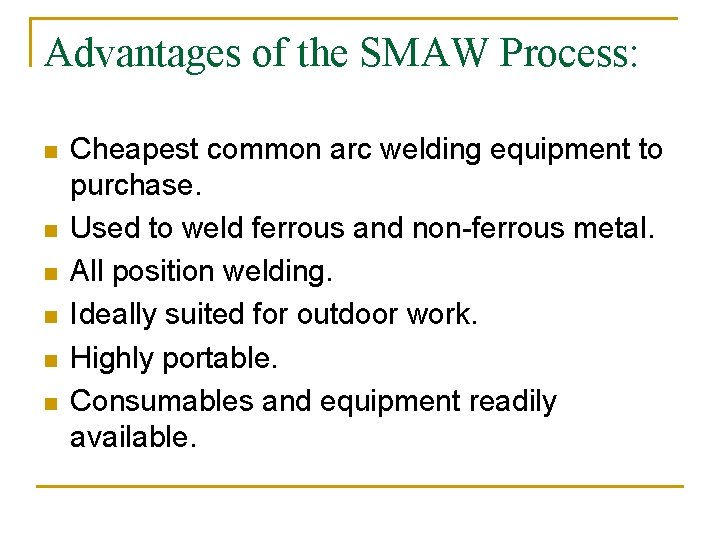 Advantages of the SMAW Process:

- Cheapest common arc welding equipment to purchase.
- Used to weld ferrous and non-ferrous metal.
- All position welding.
- Ideally suited for outdoor work.
- Highly portable.
- Consumables and equipment readily available.